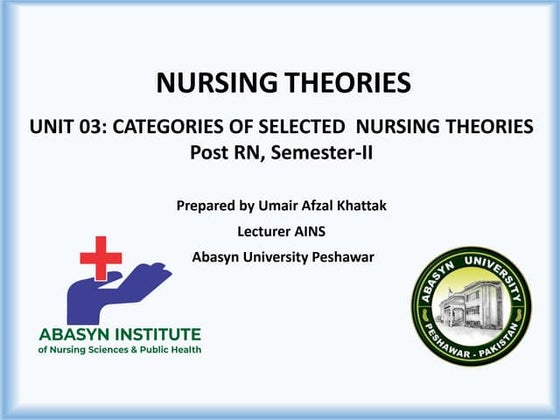 NURSING THEORIES

UNIT 03: CATEGORIES OF SELECTED NURSING THEORIES
Post RN, Semester-II

Prepared by Umair Afzal Khattak

Lecturer AINS

Abasyn University Peshawar

ABASYN INSTITUTE
of Nursing Sciences & Public Health

ABASYN UNIVERSITY
PESHAWAR - PAKISTAN